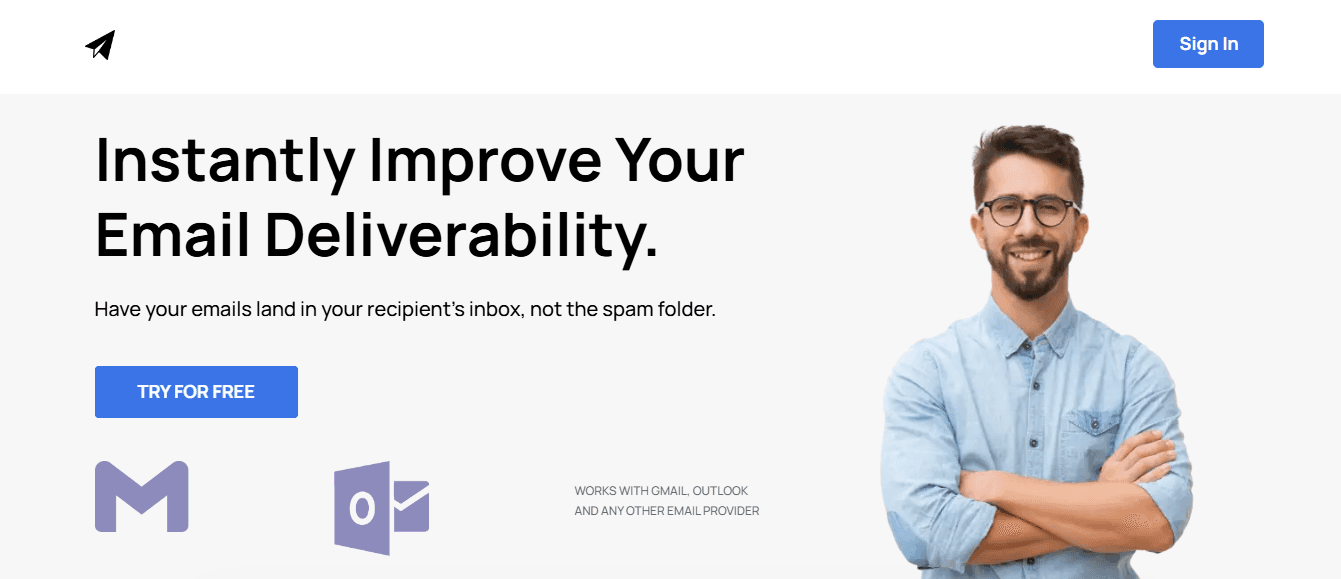 Sign In

Instantly Improve Your Email Deliverability.

Have your emails land in your recipient's inbox, not the spam folder.

TRY FOR FREE

WORKS WITH GMAIL, OUTLOOK AND ANY OTHER EMAIL PROVIDER